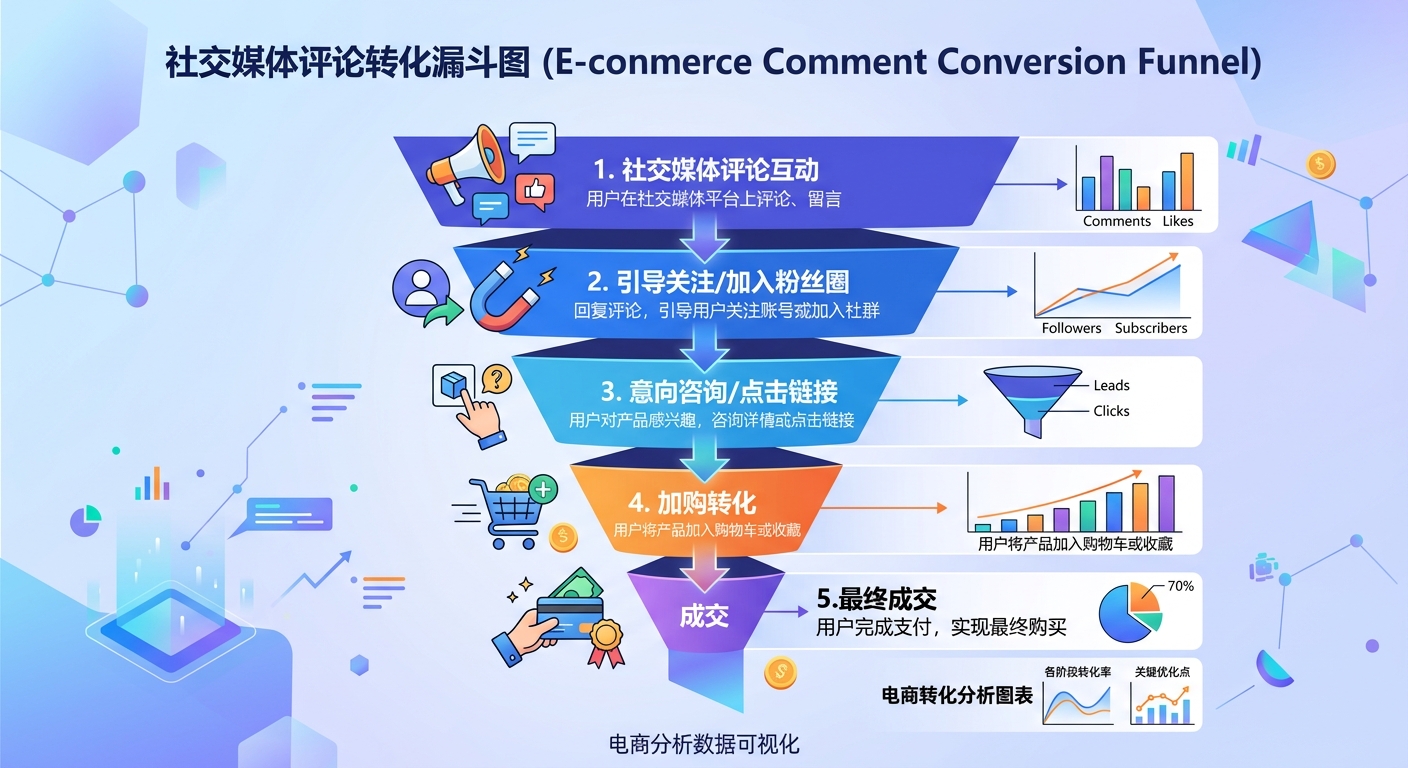 社交媒体评论转化漏斗图 (E-conmerce Comment Conversion Funnel)

1. 社交媒体评论互动
用户在社交媒体平台上评论、留言

Comments Likes

2. 引导关注/加入粉丝圈
回复评论，引导用户关注账号或加入社群

Followers Subscribers

3. 意向咨询/点击链接
用户对产品感兴趣，咨询详情或点击链接

Leads
Clicks

4. 加购转化
用户将产品加入购物车或收藏

用户将产品加入购物车或收藏

成交

5.最终成交
用户完成支付，实现最终购买

70%

电商转化分析图表
各阶段转化率
关键优化点

电商分析数据可视化